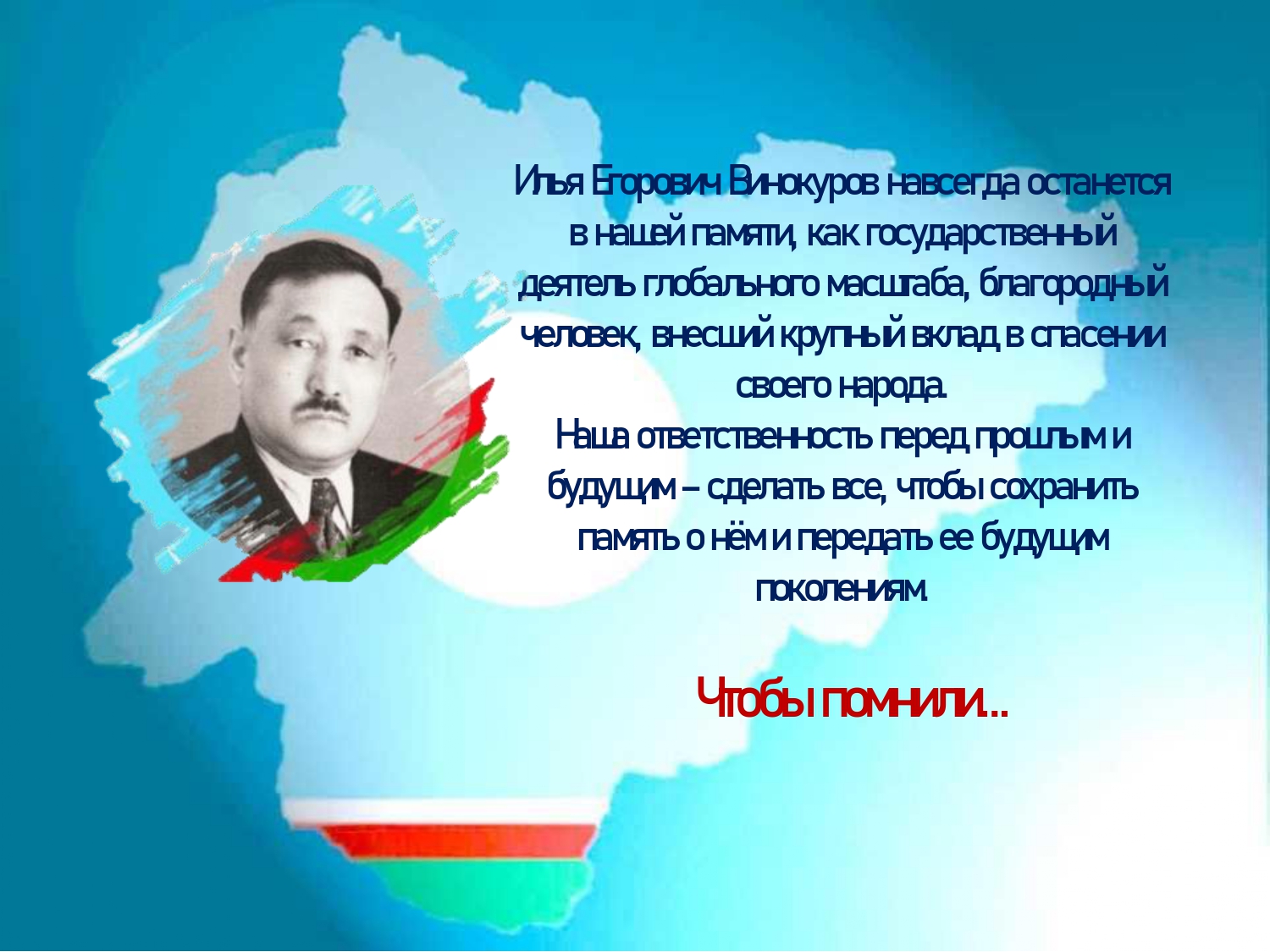 Илья Егорович Винокуров навсегда останется в нашей памяти, как государственный деятель глобального масштаба, благородный человек, внесший крупный вклад в спасении своего народа.
Наша ответственность перед прошлым и будущим – сделать все, чтобы сохранить память о нём и передать ее будущим поколениям.

Чтобы помнили...